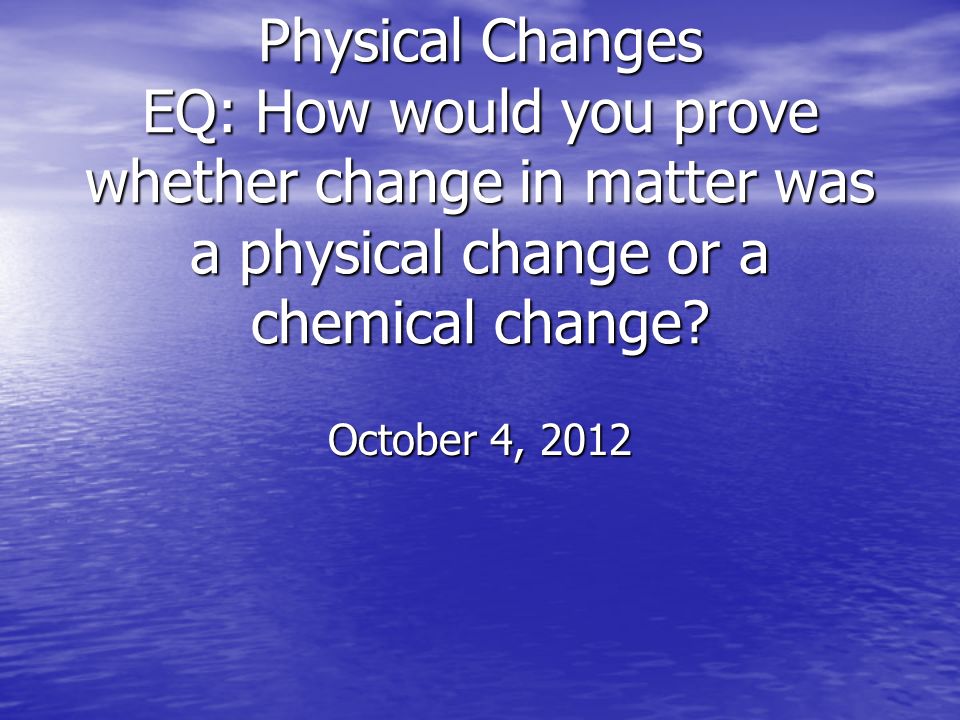 Physical Changes
EQ: How would you prove whether change in matter was a physical change or a chemical change?

October 4, 2012